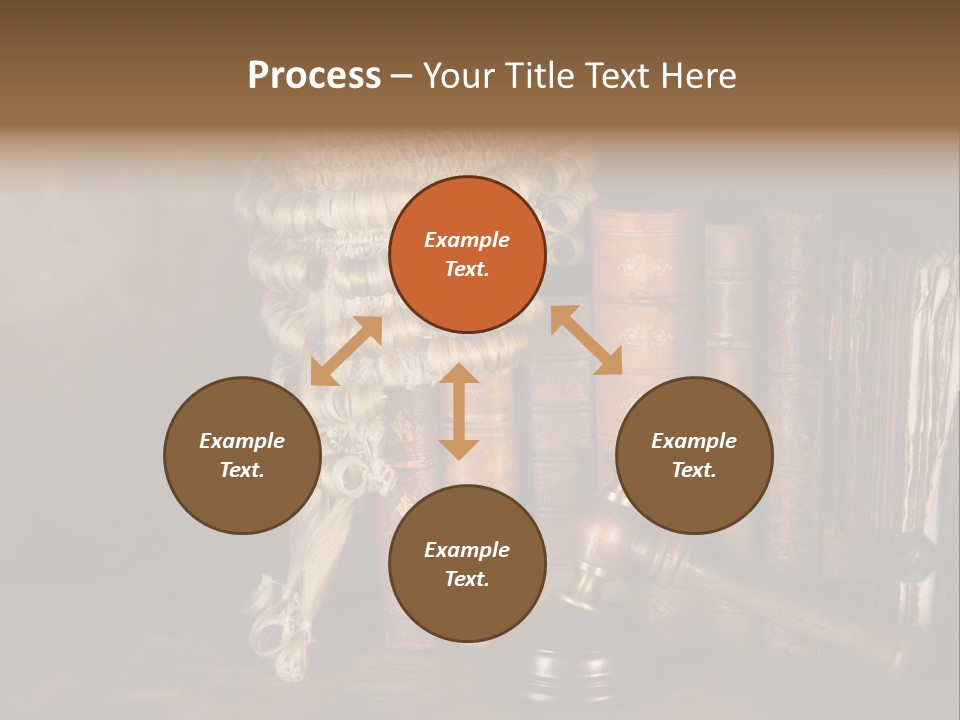 Process – Your Title Text Here

Example Text.

Example Text.

Example Text.

Example Text.